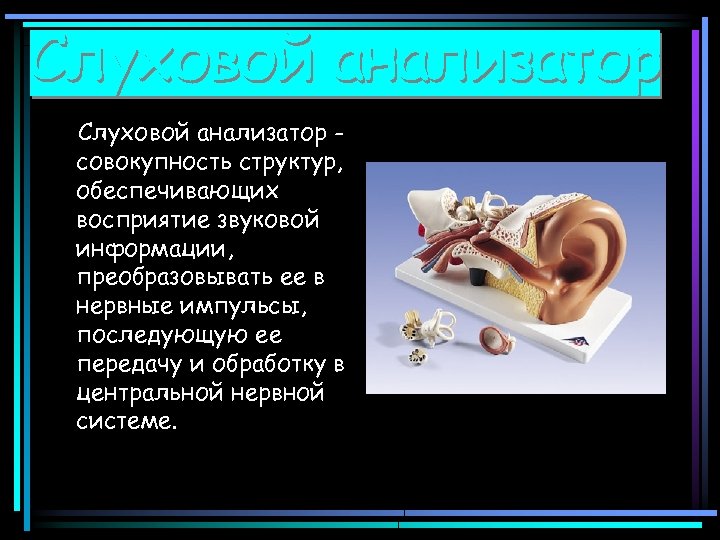 Слуховой анализатор

Слуховой анализатор - совокупность структур, обеспечивающих восприятие звуковой информации, преобразовывать ее в нервные импульсы, последующую ее передачу и обработку в центральной нервной системе.